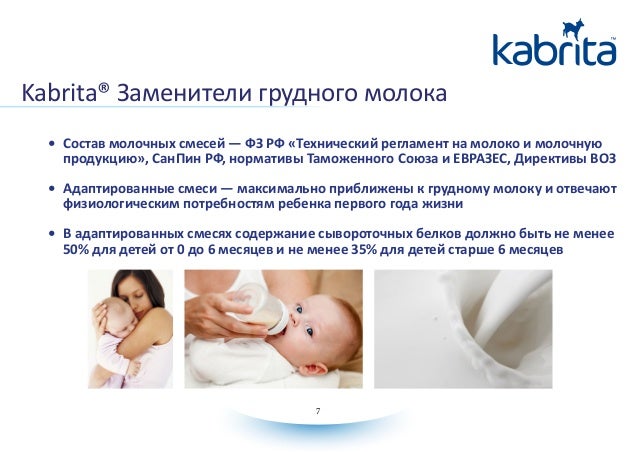 kabrita™

Kabrita® Заменители грудного молока

• Состав молочных смесей — ФЗ РФ «Технический регламент на молоко и молочную продукцию», СанПин РФ, нормативы Таможенного Союза и ЕВРАЗЕС, Директивы ВОЗ

• Адаптированные смеси — максимально приближены к грудному молоку и отвечают физиологическим потребностям ребенка первого года жизни

• В адаптированных смесях содержание сывороточных белков должно быть не менее 50% для детей от 0 до 6 месяцев и не менее 35% для детей старше 6 месяцев

7